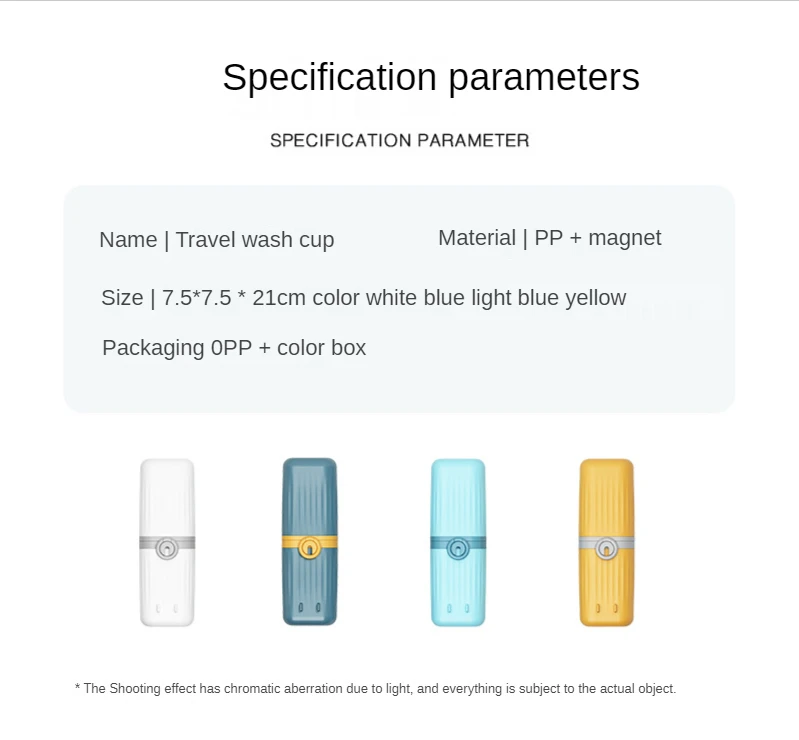 Specification parameters

SPECIFICATION PARAMETER

Name | Travel wash cup

Material | PP + magnet

Size | 7.5*7.5 * 21cm color white blue light blue yellow

Packaging 0PP + color box

* The Shooting effect has chromatic aberration due to light, and everything is subject to the actual object.